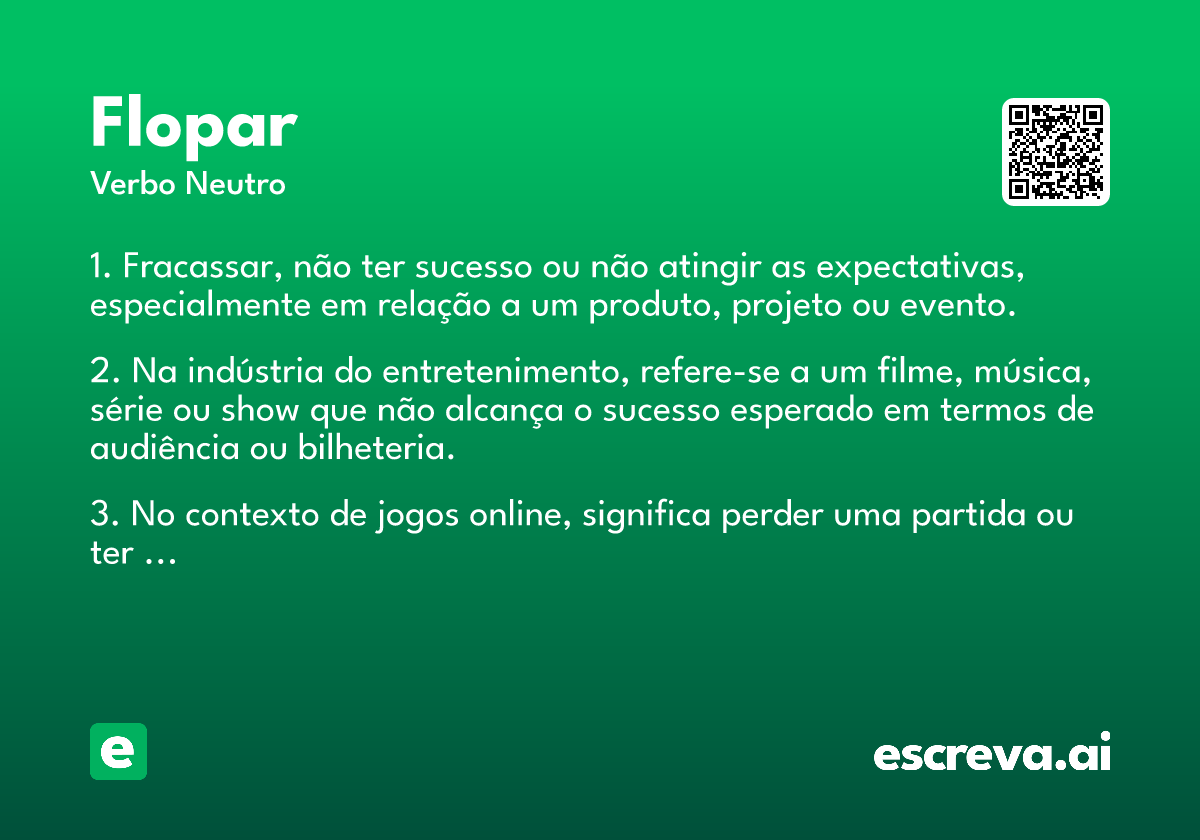 Flopar
Verbo Neutro

1. Fracassar, não ter sucesso ou não atingir as expectativas, especialmente em relação a um produto, projeto ou evento.

2. Na indústria do entretenimento, refere-se a um filme, música, série ou show que não alcança o sucesso esperado em termos de audiência ou bilheteria.

3. No contexto de jogos online, significa perder uma partida ou ter …

e

escreva.ai